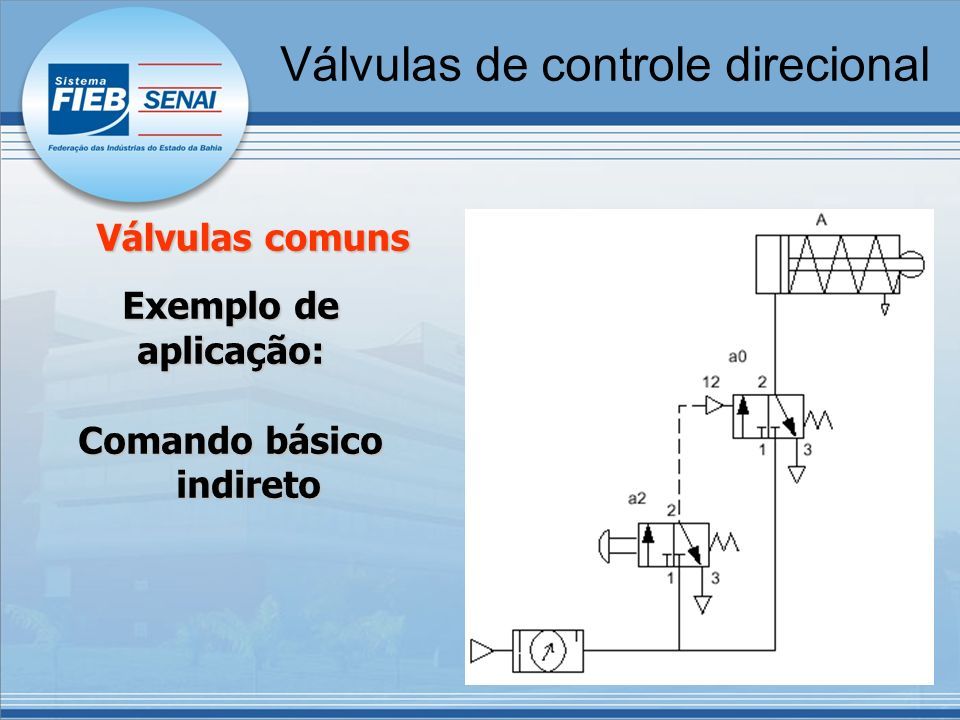 Sistema
FIEB SENAI
Federação das Indústrias do Estado da Bahia

Válvulas de controle direcional

Válvulas comuns

Exemplo de aplicação:

Comando básico indireto

A

a0

12 2

1 3

a2

2

1 3